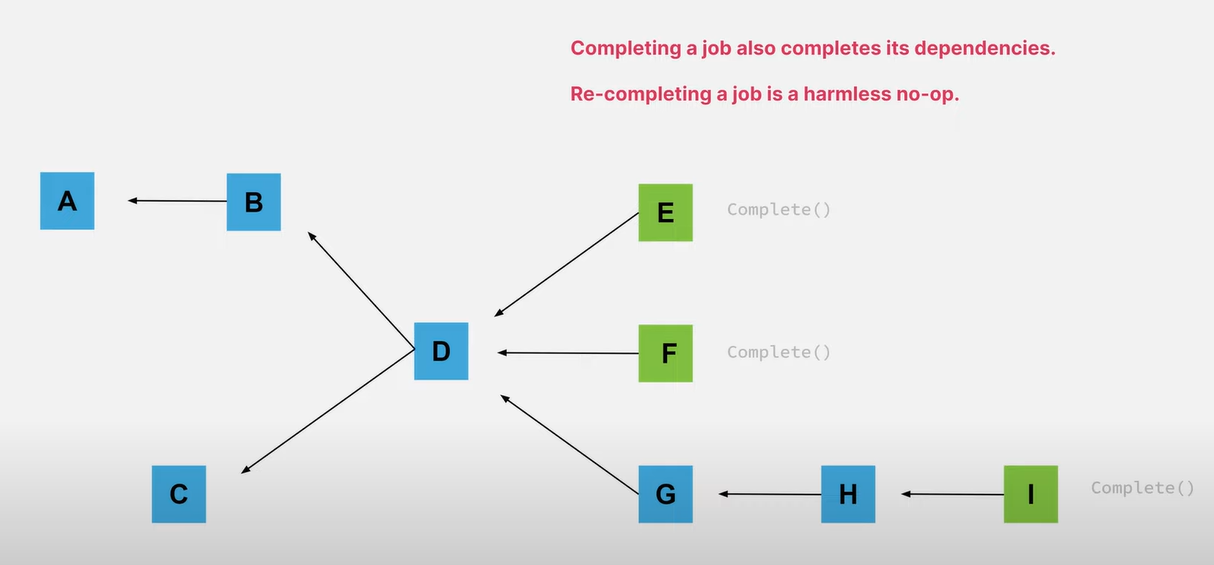 Completing a job also completes its dependencies.

Re-completing a job is a harmless no-op.

A

B

E

Complete()

D

F

Complete()

C

G

H

I

Complete()